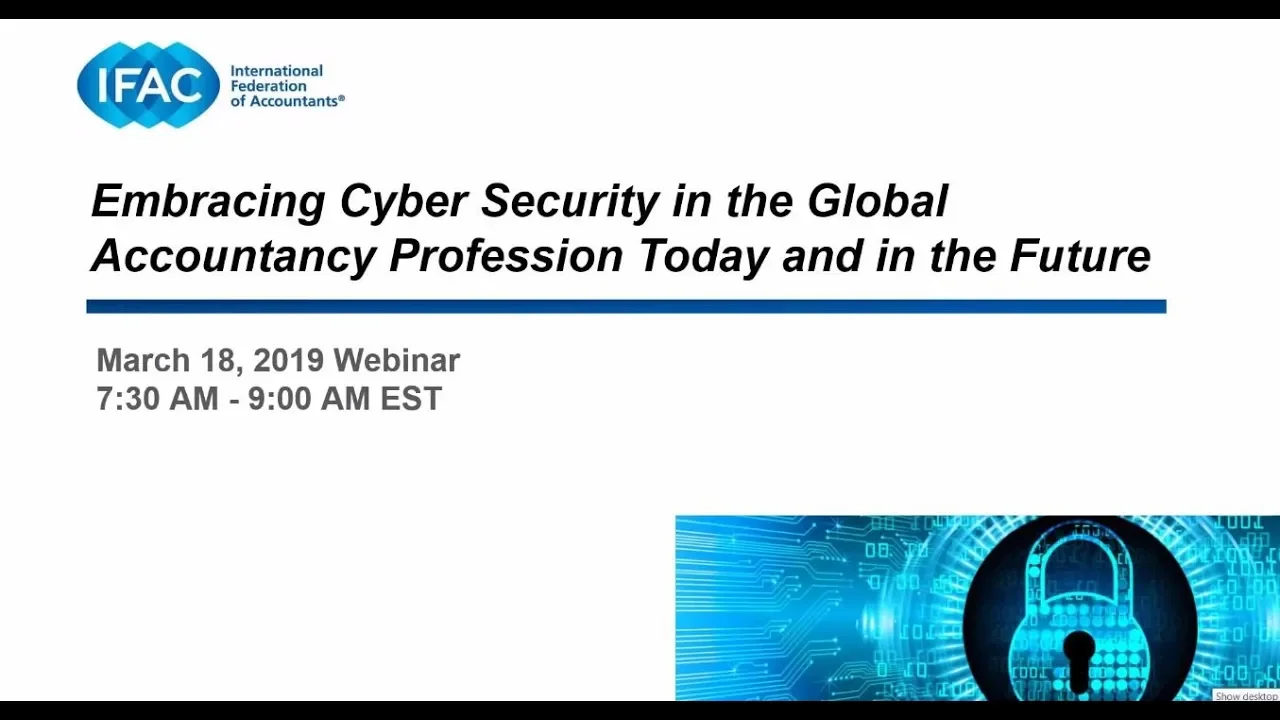 IFAC International Federation of Accountants®

Embracing Cyber Security in the Global Accountancy Profession Today and in the Future

March 18, 2019 Webinar
7:30 AM - 9:00 AM EST

Show desktop